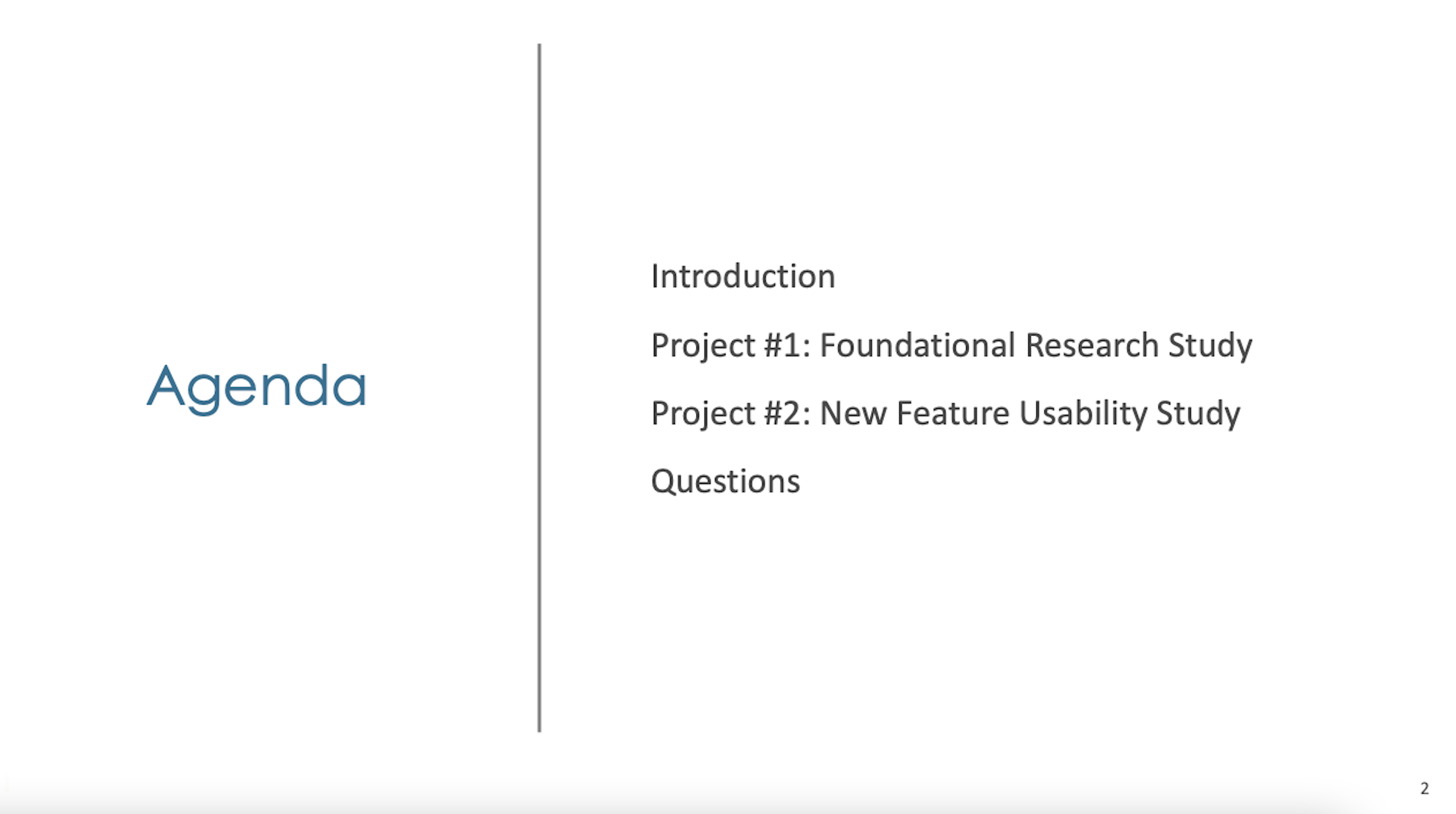 Agenda

Introduction

Project #1: Foundational Research Study

Project #2: New Feature Usability Study

Questions

2